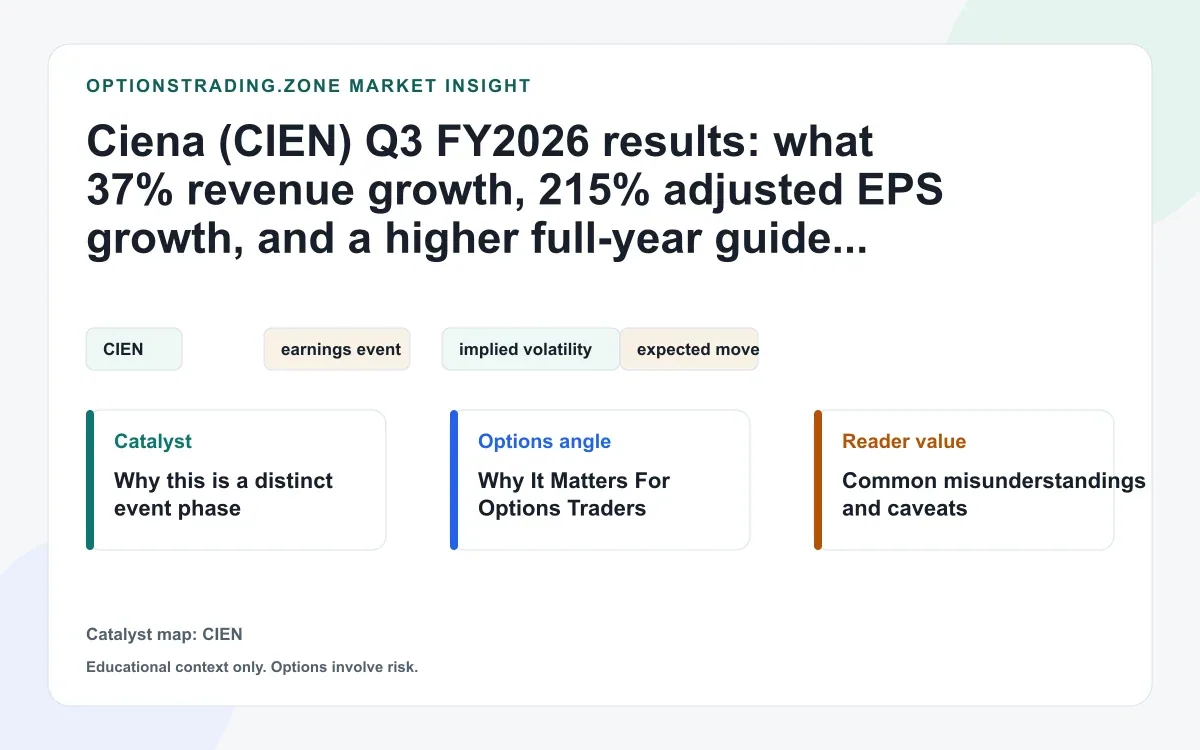 OPTIONSTRADING.ZONE MARKET INSIGHT

Ciena (CIEN) Q3 FY2026 results: what 37% revenue growth, 215% adjusted EPS growth, and a higher full-year guide...

CIEN

earnings event

implied volatility

expected move

Catalyst

Why this is a distinct event phase

Options angle

Why It Matters For Options Traders

Reader value

Common misunderstandings and caveats

Catalyst map: CIEN

Educational context only. Options involve risk.